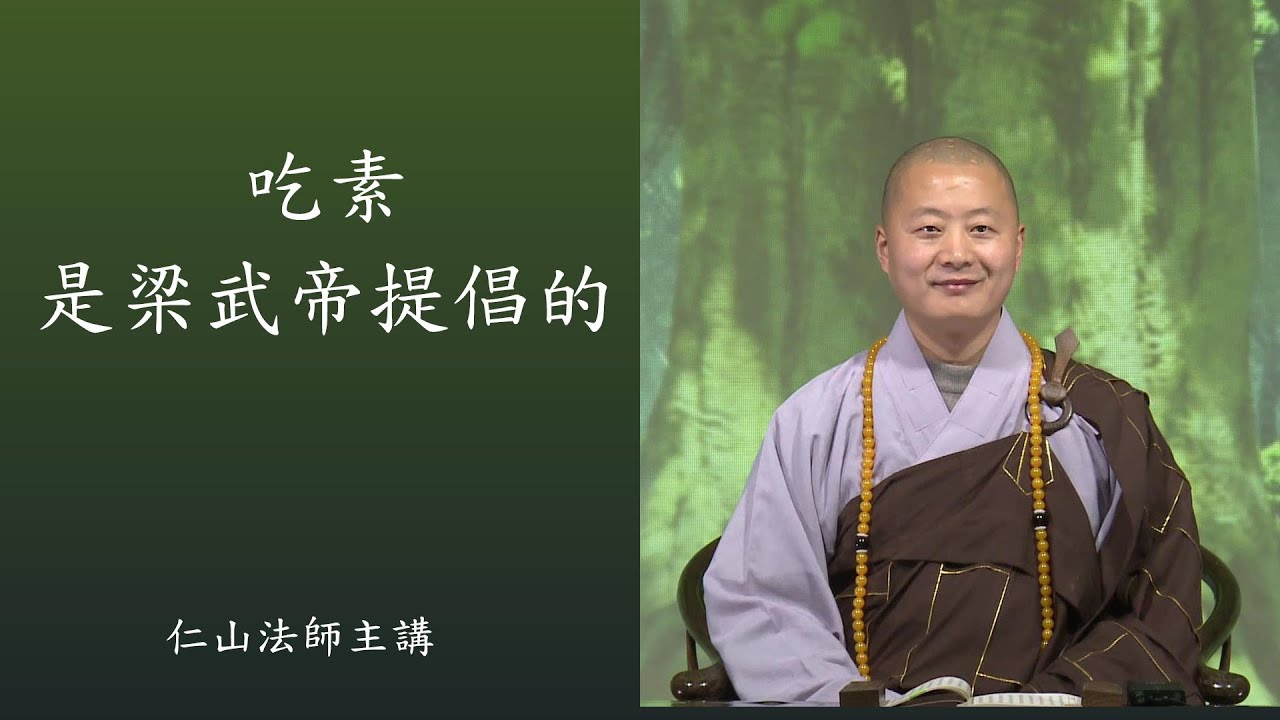 吃素
是梁武帝提倡的

仁山法師主講